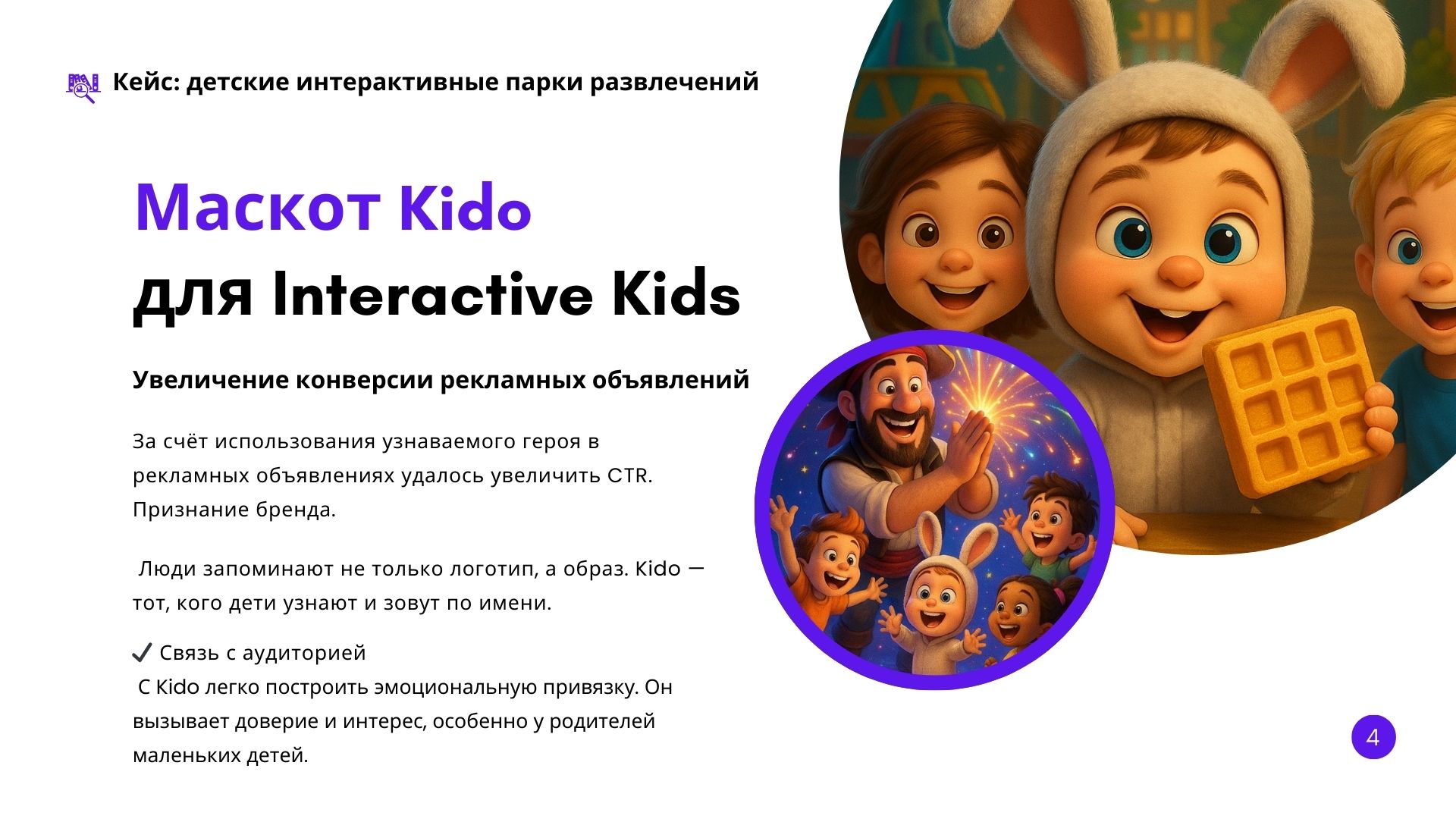 Кейс: детские интерактивные парки развлечений

Маскот Kido
для Interactive Kids

Увеличение конверсии рекламных объявлений

За счёт использования узнаваемого героя в рекламных объявлениях удалось увеличить CTR. Признание бренда.

Люди запоминают не только логотип, а образ. Kido — тот, кого дети узнают и зовут по имени.

✔ Связь с аудиторией
С Kido легко построить эмоциональную привязку. Он вызывает доверие и интерес, особенно у родителей маленьких детей.

4